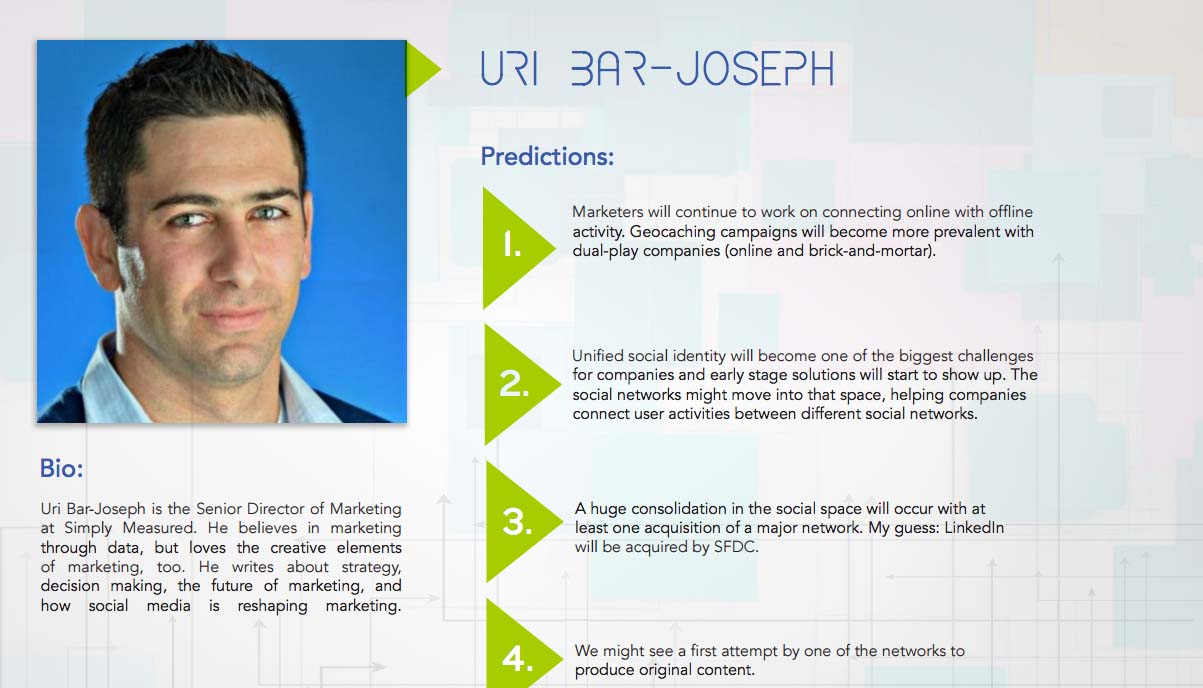 URI BAR-JOSEPH

Predictions:

1. Marketers will continue to work on connecting online with offline activity. Geocaching campaigns will become more prevalent with dual-play companies (online and brick-and-mortar).

2. Unified social identity will become one of the biggest challenges for companies and early stage solutions will start to show up. The social networks might move into that space, helping companies connect user activities between different social networks.

3. A huge consolidation in the social space will occur with at least one acquisition of a major network. My guess: LinkedIn will be acquired by SFDC.

4. We might see a first attempt by one of the networks to produce original content.

Bio:

Uri Bar-Joseph is the Senior Director of Marketing at Simply Measured. He believes in marketing through data, but loves the creative elements of marketing, too. He writes about strategy, decision making, the future of marketing, and how social media is reshaping marketing.